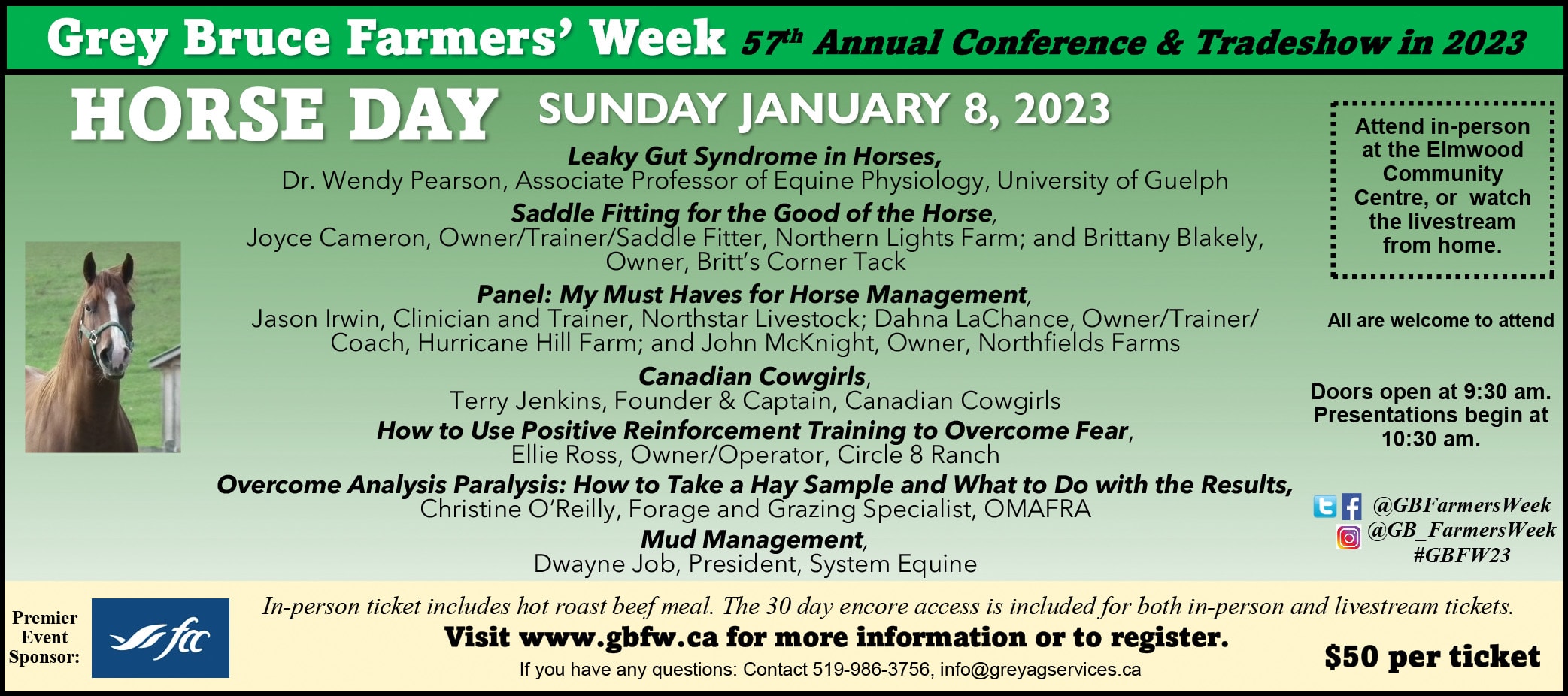 Grey Bruce Farmers' Week 57th Annual Conference & Tradeshow in 2023

HORSE DAY SUNDAY JANUARY 8, 2023

Leaky Gut Syndrome in Horses,
Dr. Wendy Pearson, Associate Professor of Equine Physiology, University of Guelph

Saddle Fitting for the Good of the Horse,
Joyce Cameron, Owner/Trainer/Saddle Fitter, Northern Lights Farm; and Brittany Blakely, Owner, Britt's Corner Tack

Panel: My Must Haves for Horse Management,
Jason Irwin, Clinician and Trainer, Northstar Livestock; Dahna LaChance, Owner/Trainer/Coach, Hurricane Hill Farm; and John McKnight, Owner, Northfields Farms

Canadian Cowgirls,
Terry Jenkins, Founder & Captain, Canadian Cowgirls

How to Use Positive Reinforcement Training to Overcome Fear,
Ellie Ross, Owner/Operator, Circle 8 Ranch

Overcome Analysis Paralysis: How to Take a Hay Sample and What to Do with the Results,
Christine O'Reilly, Forage and Grazing Specialist, OMAFRA

Mud Management,
Dwayne Job, President, System Equine

Attend in-person at the Elmwood Community Centre, or watch the livestream from home.

All are welcome to attend

Doors open at 9:30 am. Presentations begin at 10:30 am.

@GBFarmersWeek
@GB_FarmersWeek
#GBFW23

Premier Event Sponsor:
fcc

In-person ticket includes hot roast beef meal. The 30 day encore access is included for both in-person and livestream tickets.

Visit www.gbfw.ca for more information or to register.

If you have any questions: Contact 519-986-3756, info@greyagservices.ca

$50 per ticket